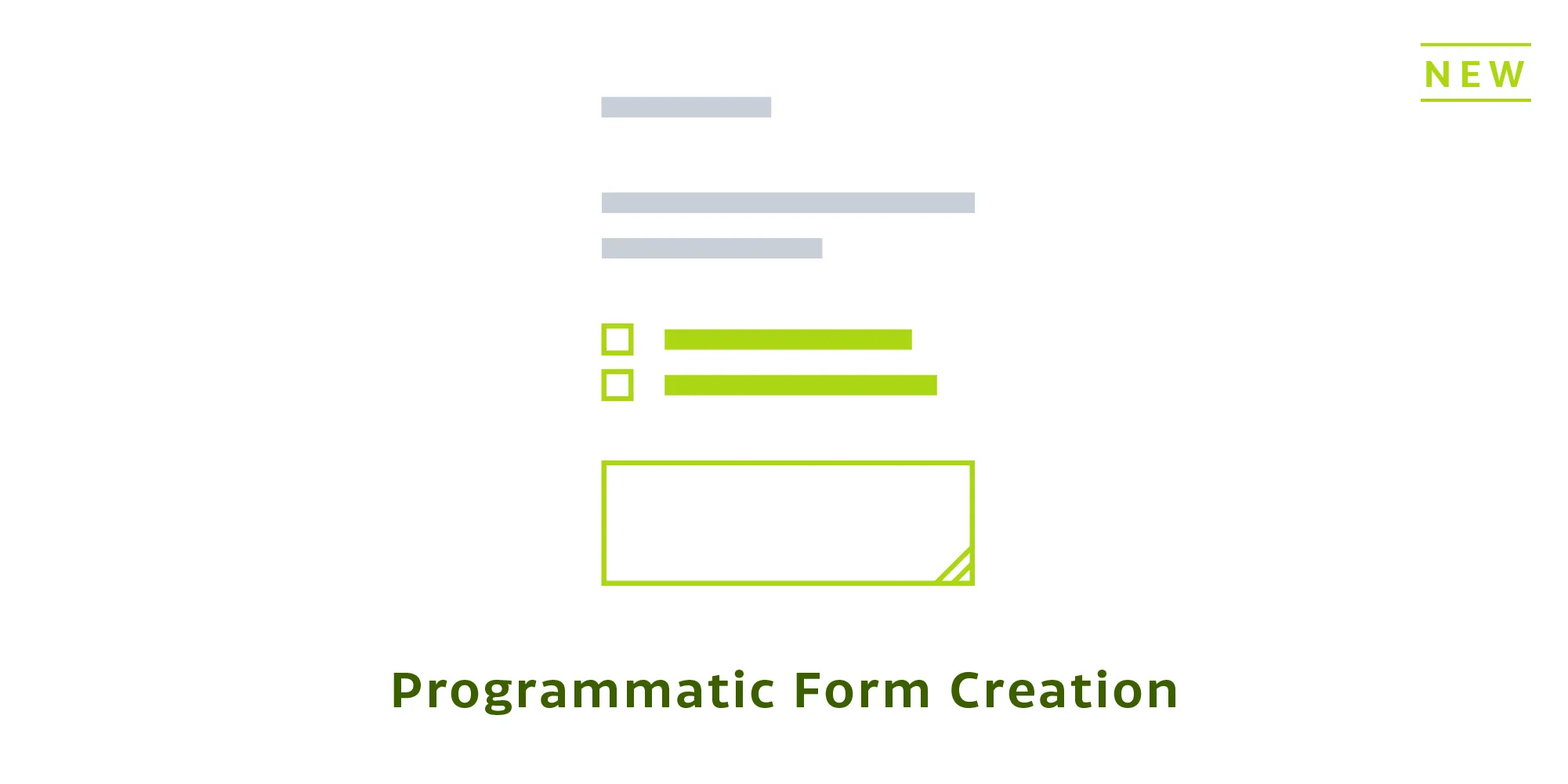 NEW

Programmatic Form Creation